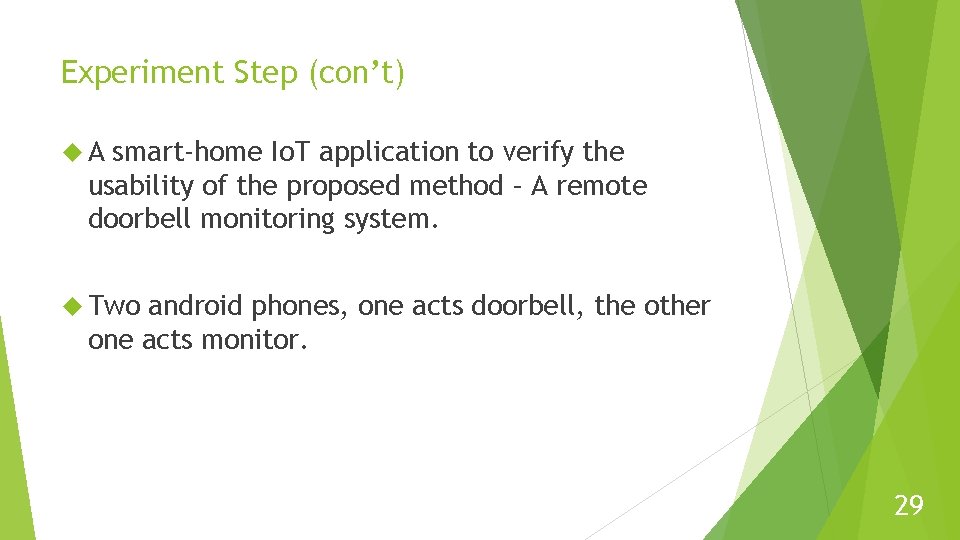 Experiment Step (con’t)

A smart-home IoT application to verify the usability of the proposed method – A remote doorbell monitoring system.

Two android phones, one acts doorbell, the other one acts monitor.

29